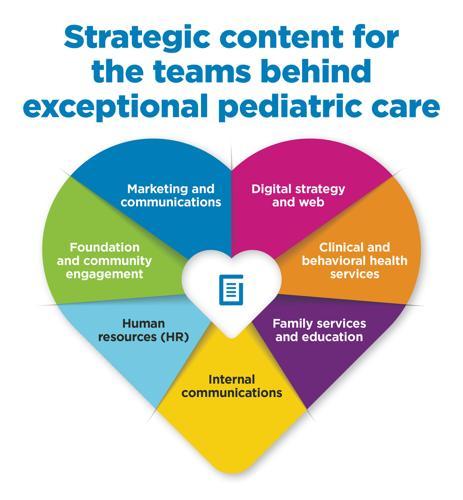 Strategic content for the teams behind exceptional pediatric care

Marketing and communications

Digital strategy and web

Foundation and community engagement

Clinical and behavioral health services

Human resources (HR)

Family services and education

Internal communications